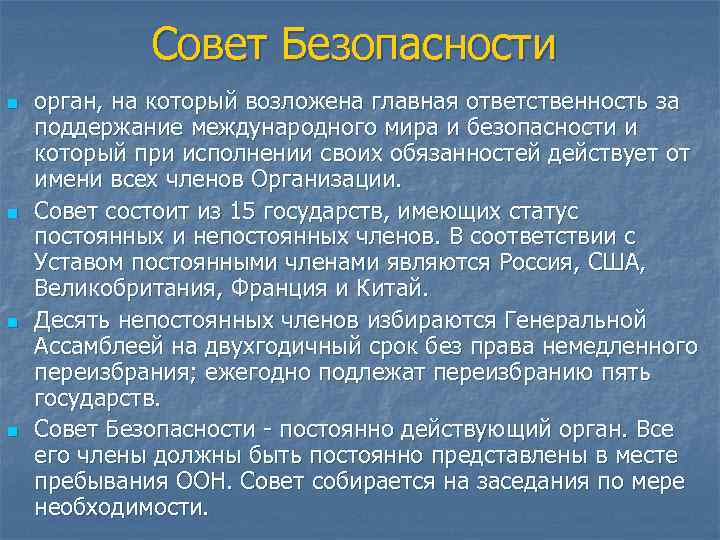 Совет Безопасности

орган, на который возложена главная ответственность за поддержание международного мира и безопасности и который при исполнении своих обязанностей действует от имени всех членов Организации.

Совет состоит из 15 государств, имеющих статус постоянных и непостоянных членов. В соответствии с Уставом постоянными членами являются Россия, США, Великобритания, Франция и Китай.

Десять непостоянных членов избираются Генеральной Ассамблеей на двухгодичный срок без права немедленного переизбрания; ежегодно подлежат переизбранию пять государств.

Совет Безопасности - постоянно действующий орган. Все его члены должны быть постоянно представлены в месте пребывания ООН. Совет собирается на заседания по мере необходимости.